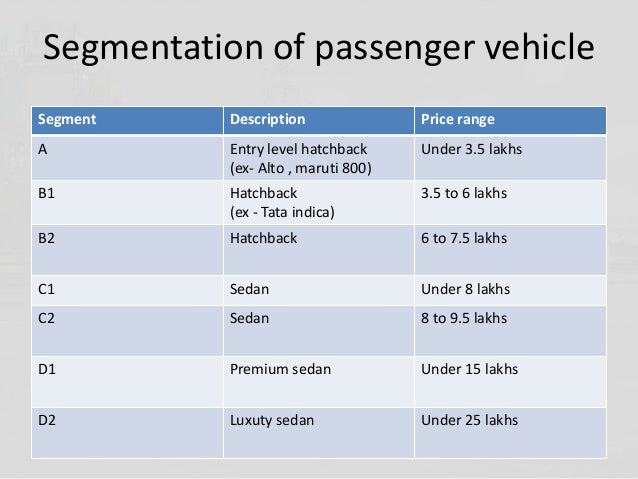 Segmentation of passenger vehicle

| Segment | Description | Price range |
|---|---|---|
| A | Entry level hatchback (ex- Alto , maruti 800) | Under 3.5 lakhs |
| B1 | Hatchback (ex - Tata indica) | 3.5 to 6 lakhs |
| B2 | Hatchback | 6 to 7.5 lakhs |
| C1 | Sedan | Under 8 lakhs |
| C2 | Sedan | 8 to 9.5 lakhs |
| D1 | Premium sedan | Under 15 lakhs |
| D2 | Luxuty sedan | Under 25 lakhs |